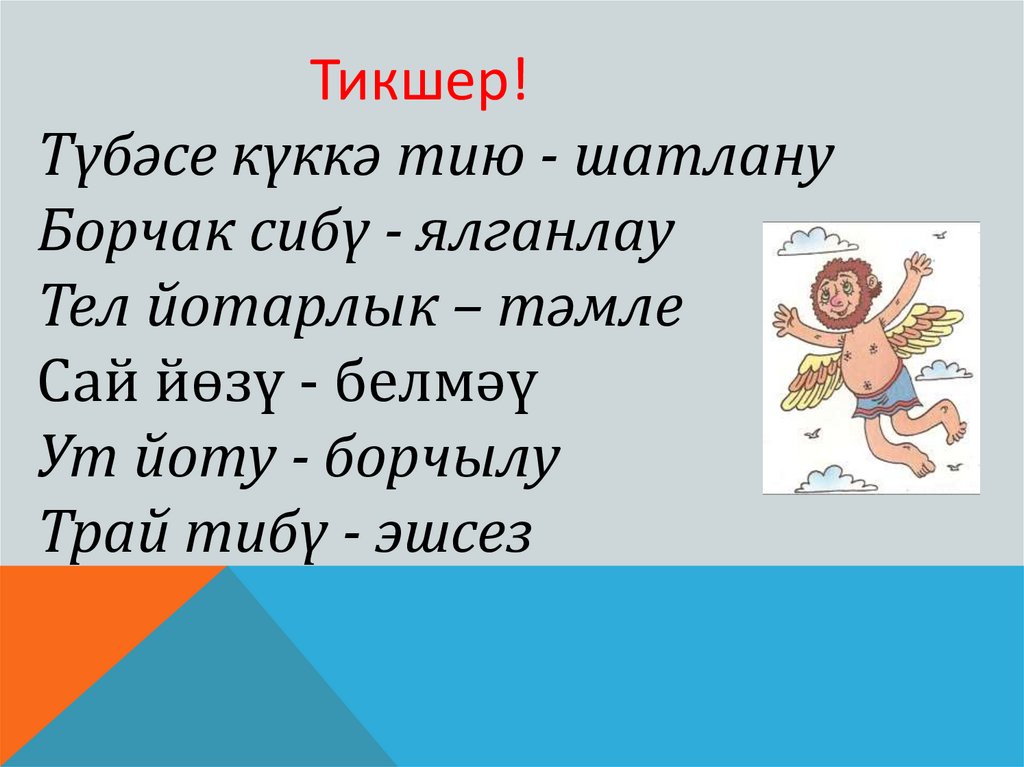 Тикшер!

Түбәсе күккә тию - шатлану
Борчак сибү - ялганлау
Тел йотарлык – тәмле
Сай йөзү - белмәү
Ут йоту - борчылу
Трай тибү - эшсез